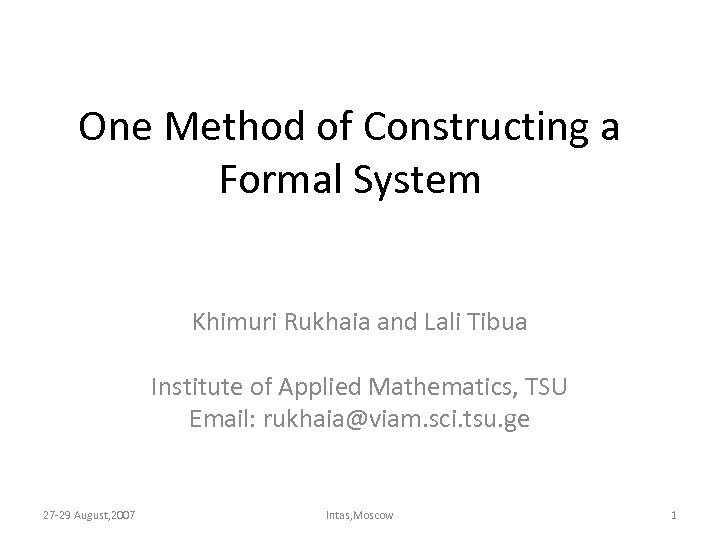 One Method of Constructing a Formal System

Khimuri Rukhaia and Lali Tibua

Institute of Applied Mathematics, TSU
Email: rukhaia@viam.sci.tsu.ge

27-29 August,2007

Intas,Moscow

1